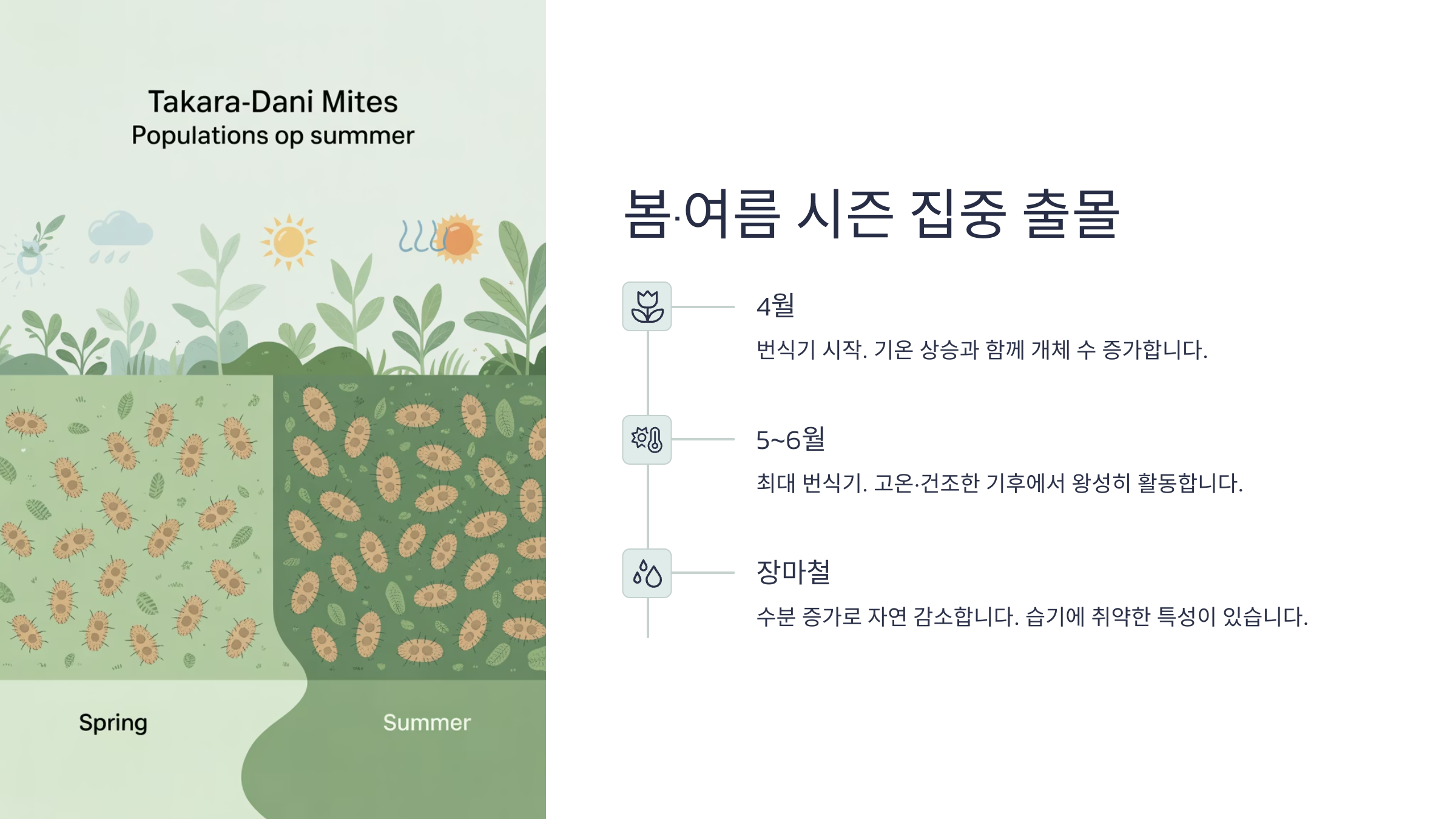 Takara-Dani Mites
Populations op summer

Spring

Summer

봄·여름 시즌 집중 출몰

4월

번식기 시작. 기온 상승과 함께 개체 수 증가합니다.

5~6월

최대 번식기. 고온·건조한 기후에서 왕성히 활동합니다.

장마철

수분 증가로 자연 감소합니다. 습기에 취약한 특성이 있습니다.